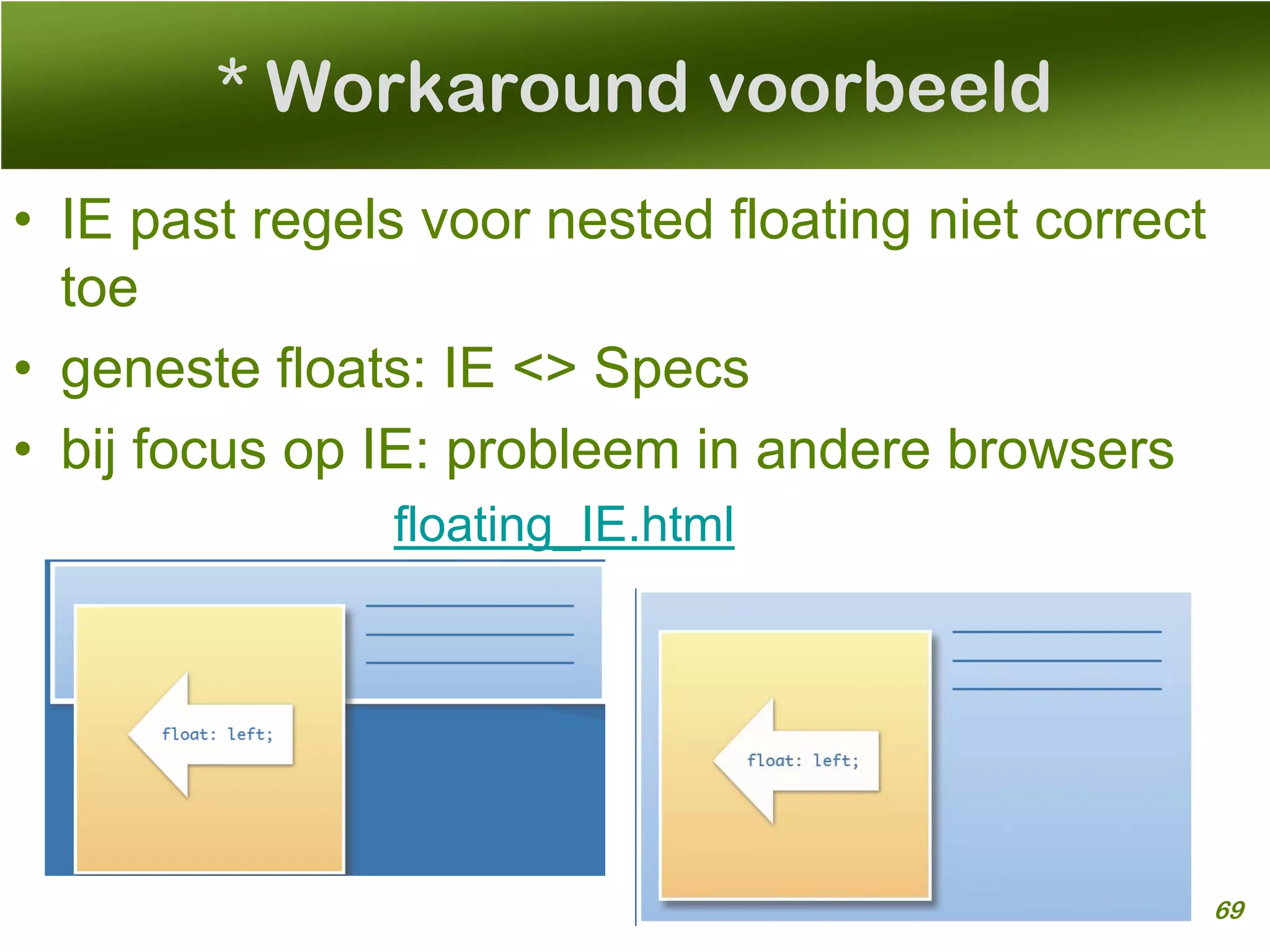 * Workaround voorbeeld

• IE past regels voor nested floating niet correct toe
• geneste floats: IE <> Specs
• bij focus op IE: probleem in andere browsers

floating_IE.html

float: left;

float: left;

69